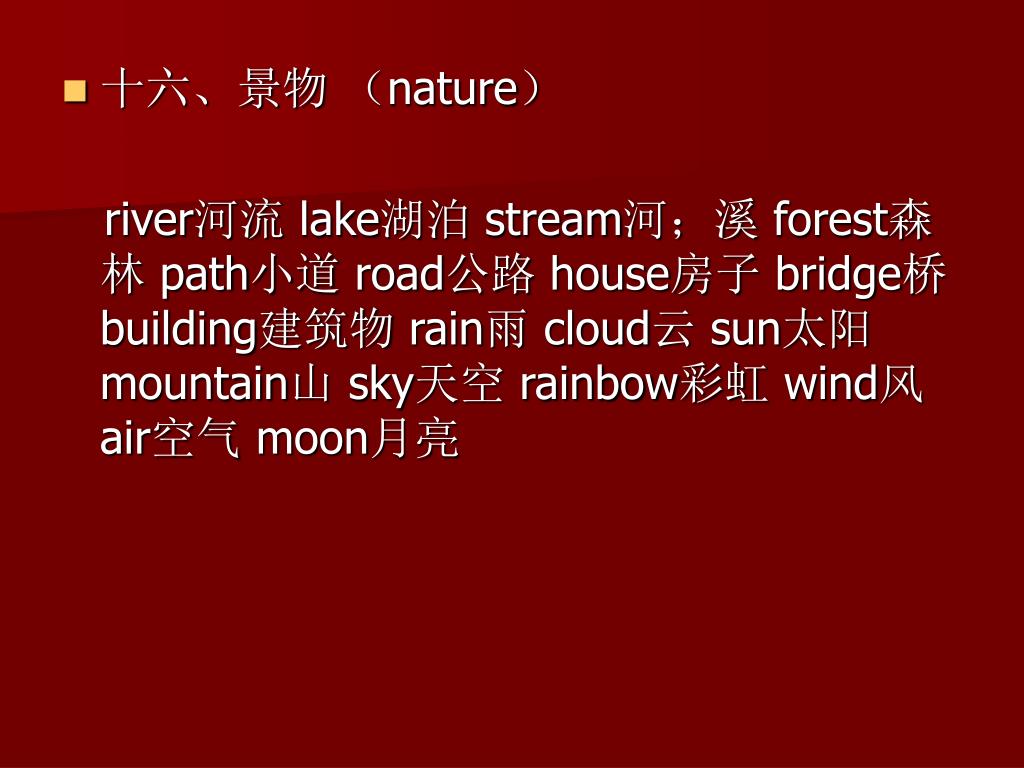 十六、景物 （nature）

river河流 lake湖泊 stream河；溪 forest森林 path小道 road公路 house房子 bridge桥 building建筑物 rain雨 cloud云 sun太阳 mountain山 sky天空 rainbow彩虹 wind风 air空气 moon月亮